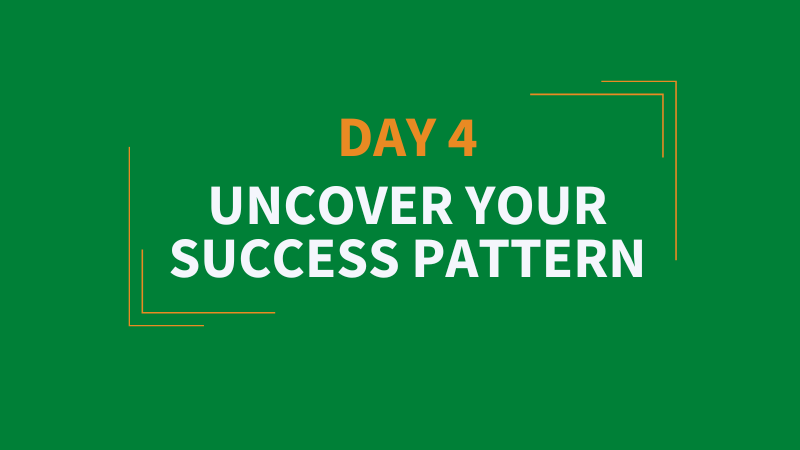 DAY 4

UNCOVER YOUR SUCCESS PATTERN